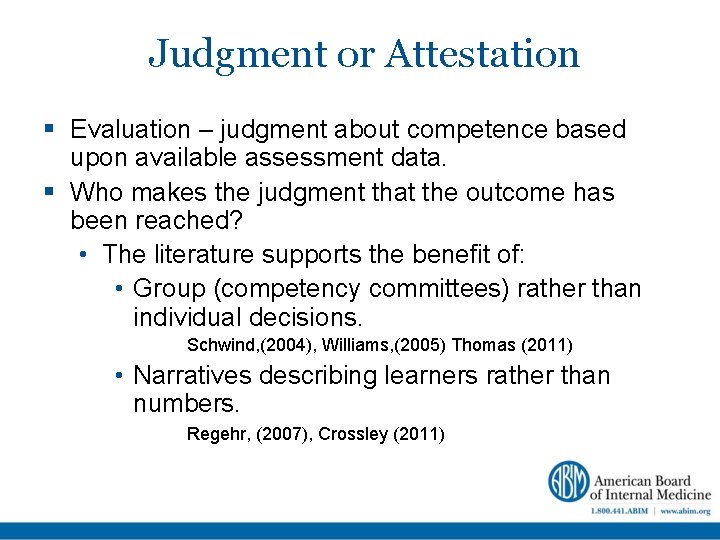 Judgment or Attestation

▪ Evaluation – judgment about competence based upon available assessment data.

▪ Who makes the judgment that the outcome has been reached?

• The literature supports the benefit of:

• Group (competency committees) rather than individual decisions.

Schwind,(2004), Williams,(2005) Thomas (2011)

• Narratives describing learners rather than numbers.

Regehr, (2007), Crossley (2011)

ABIM American Board of Internal Medicine
1.800.441.ABIM | www.abim.org